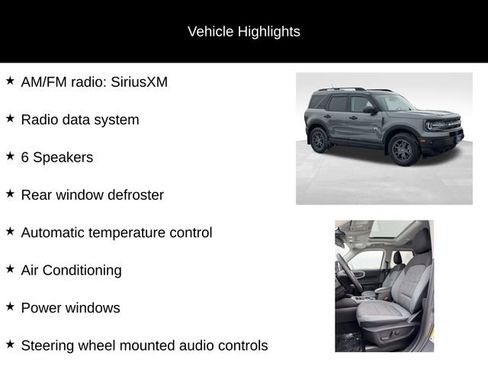 Vehicle Highlights

★ AM/FM radio: SiriusXM

★ Radio data system

★ 6 Speakers

★ Rear window defroster

★ Automatic temperature control

★ Air Conditioning

★ Power windows

★ Steering wheel mounted audio controls